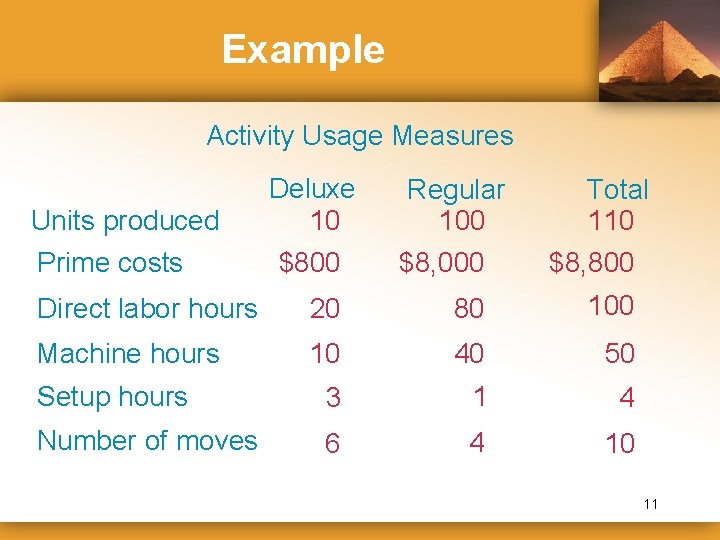 Example

Activity Usage Measures

| | Deluxe | Regular | Total |
|---|---|---|---|
| Units produced | 10 | 100 | 110 |
| Prime costs | \$800 | \$8,000 | \$8,800 |
| Direct labor hours | 20 | 80 | 100 |
| Machine hours | 10 | 40 | 50 |
| Setup hours | 3 | 1 | 4 |
| Number of moves | 6 | 4 | 10 |

11